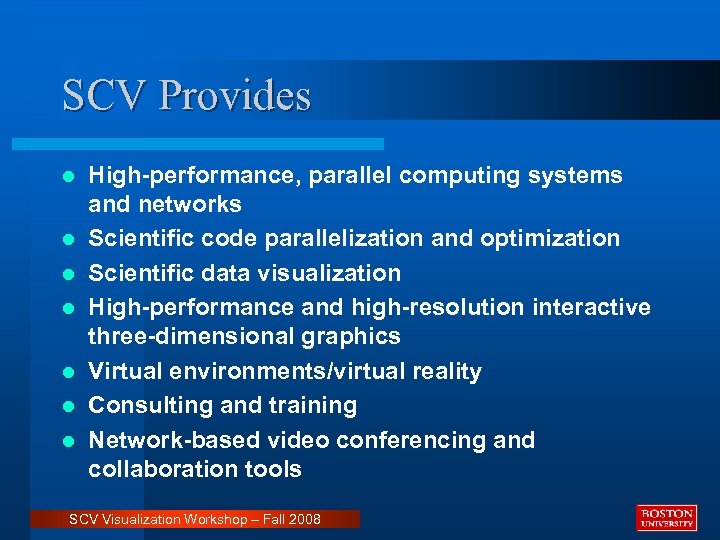 SCV Provides

- High-performance, parallel computing systems and networks
- Scientific code parallelization and optimization
- Scientific data visualization
- High-performance and high-resolution interactive three-dimensional graphics
- Virtual environments/virtual reality
- Consulting and training
- Network-based video conferencing and collaboration tools

SCV Visualization Workshop – Fall 2008

BOSTON UNIVERSITY